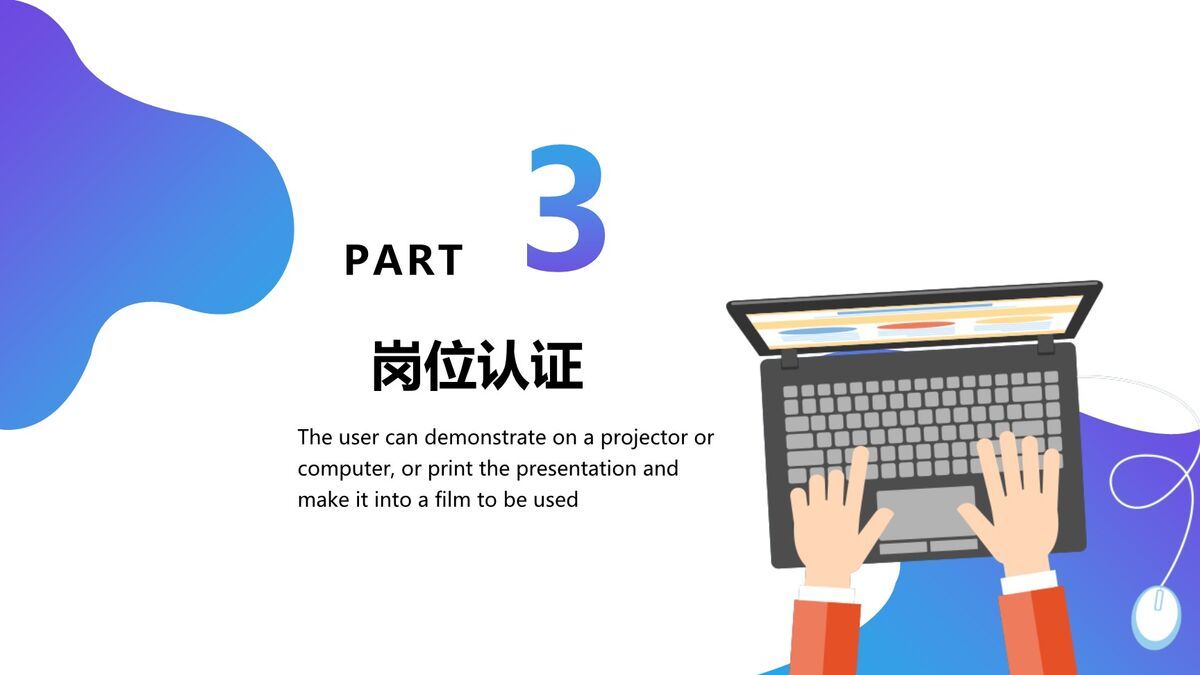 PART 3

岗位认证

The user can demonstrate on a projector or computer, or print the presentation and make it into a film to be used